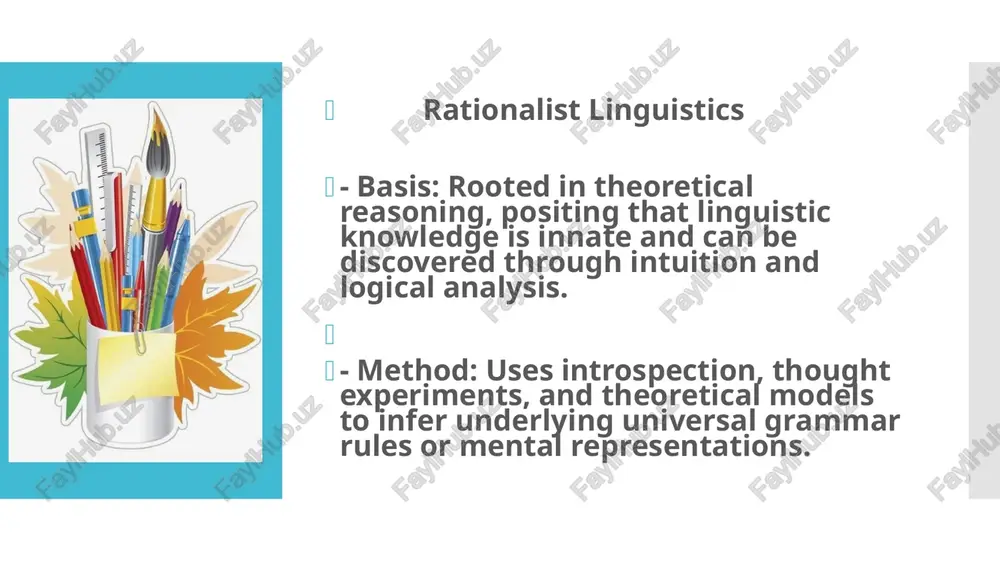 Rationalist Linguistics

- Basis: Rooted in theoretical reasoning, positing that linguistic knowledge is innate and can be discovered through intuition and logical analysis.

- Method: Uses introspection, thought experiments, and theoretical models to infer underlying universal grammar rules or mental representations.

FaylHub.uz